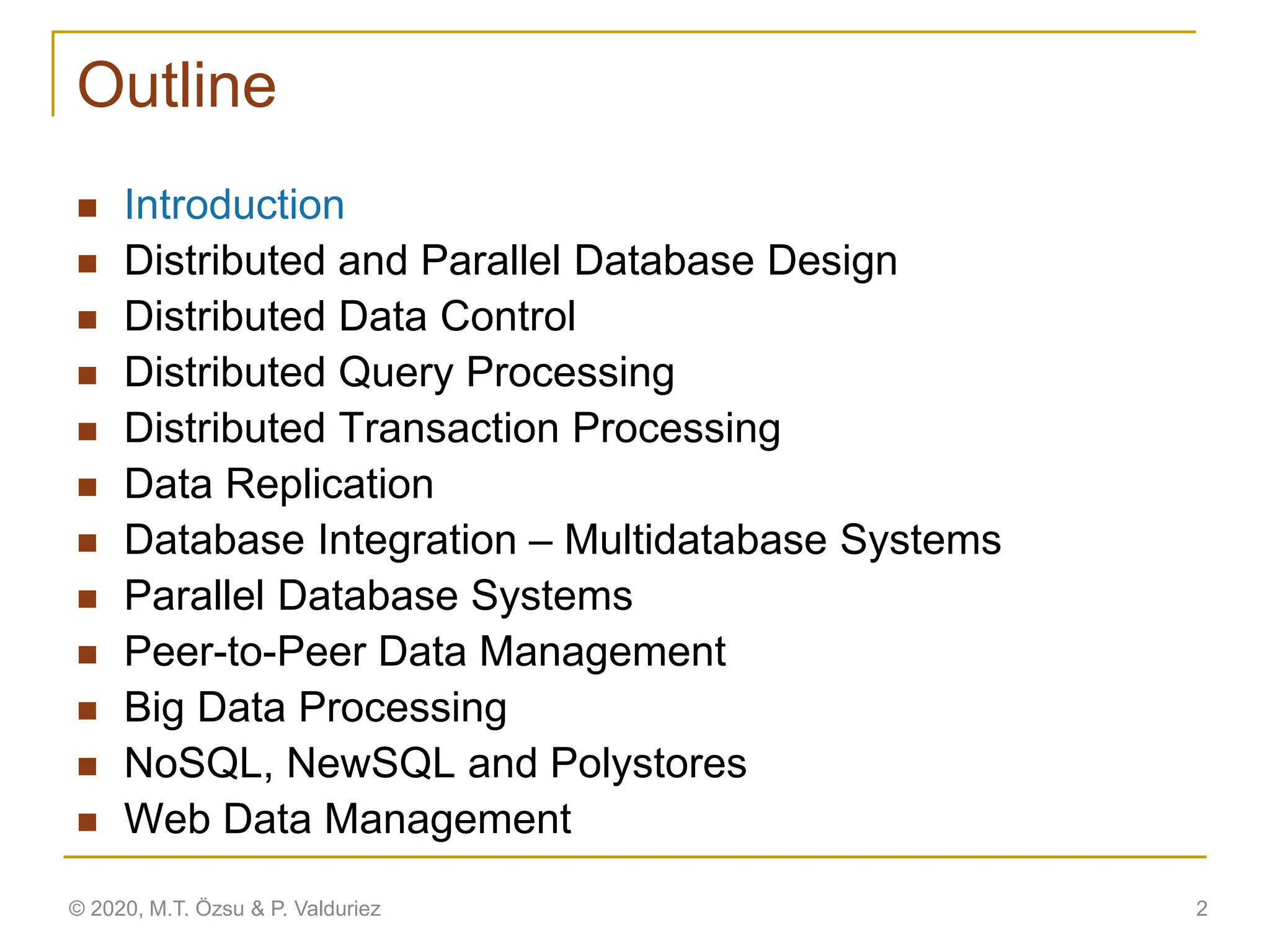 Outline

- Introduction
- Distributed and Parallel Database Design
- Distributed Data Control
- Distributed Query Processing
- Distributed Transaction Processing
- Data Replication
- Database Integration – Multidatabase Systems
- Parallel Database Systems
- Peer-to-Peer Data Management
- Big Data Processing
- NoSQL, NewSQL and Polystores
- Web Data Management

© 2020, M.T. Özsu & P. Valduriez

2